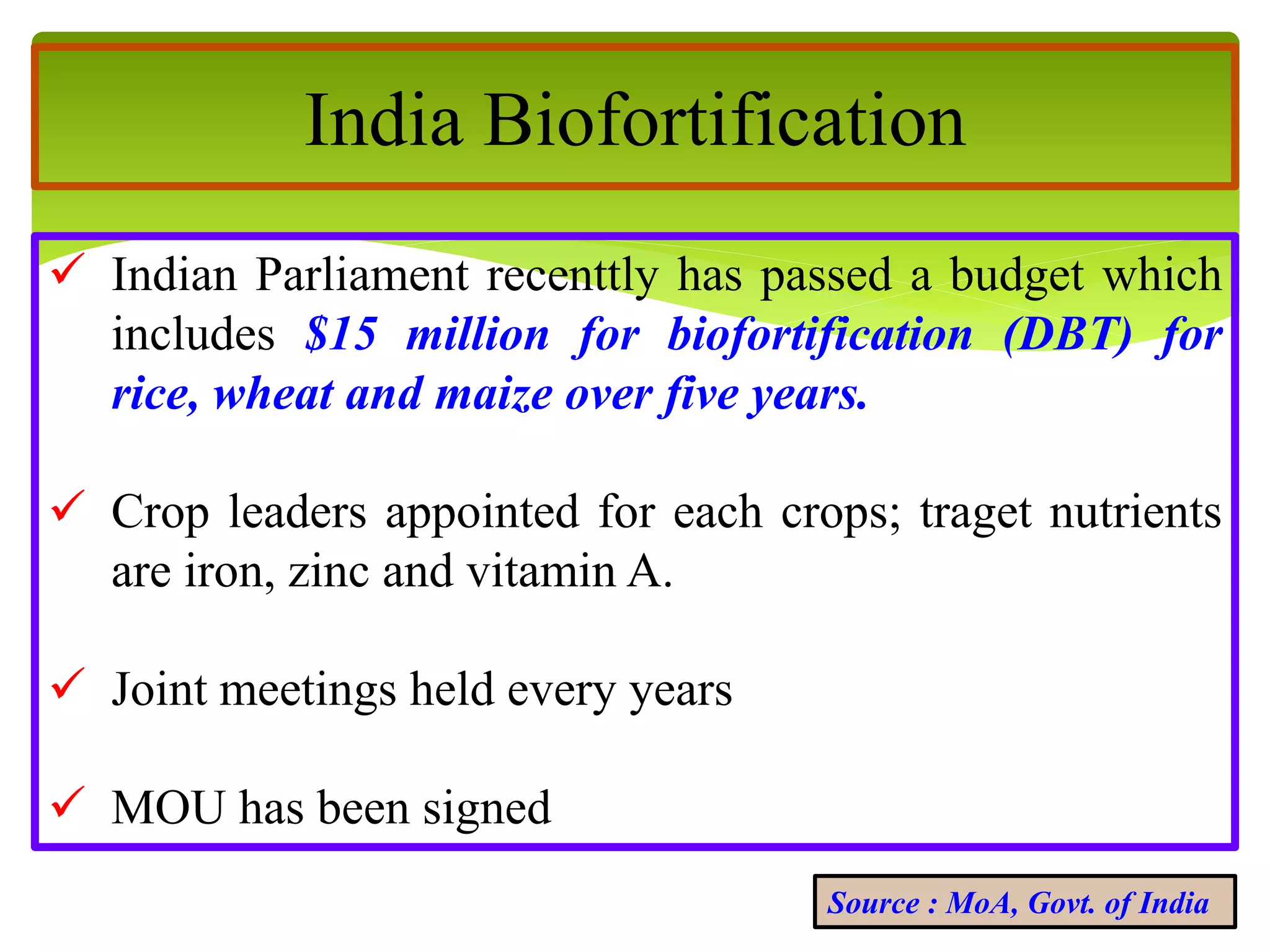 India Biofortification

✓ Indian Parliament recenttly has passed a budget which includes $15 million for biofortification (DBT) for rice, wheat and maize over five years.

✓ Crop leaders appointed for each crops; traget nutrients are iron, zinc and vitamin A.

✓ Joint meetings held every years

✓ MOU has been signed

Source : MoA, Govt. of India